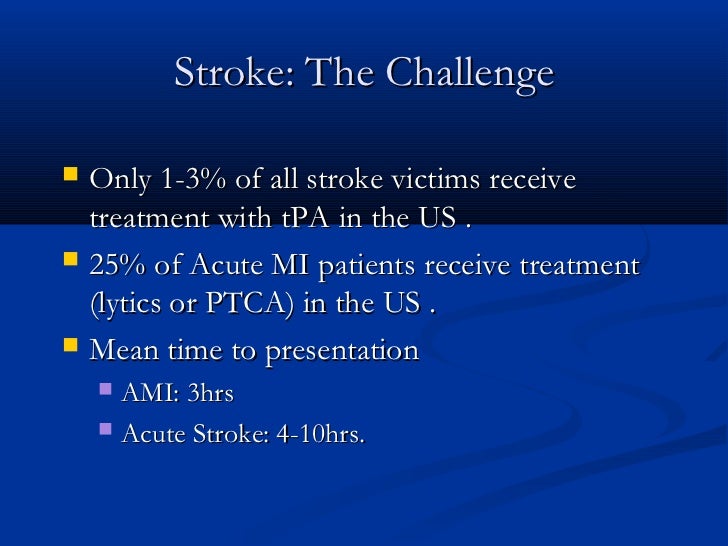 Stroke: The Challenge

Only 1-3% of all stroke victims receive treatment with tPA in the US .

25% of Acute MI patients receive treatment (lytics or PTCA) in the US .

Mean time to presentation

AMI: 3hrs

Acute Stroke: 4-10hrs.